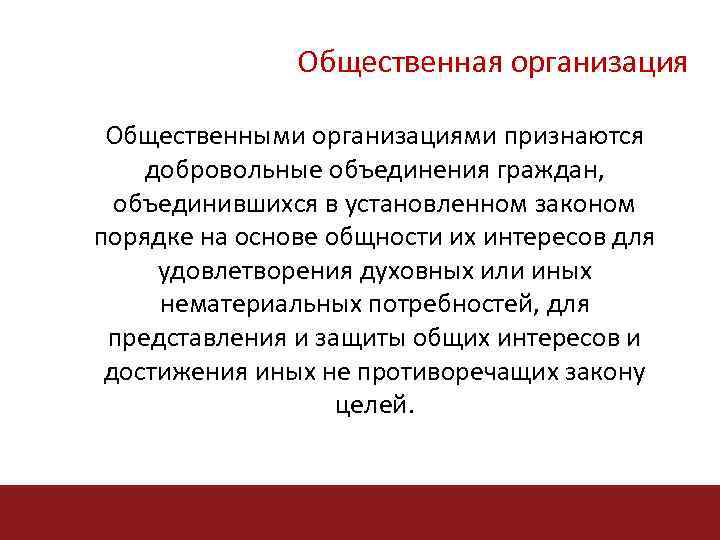 Общественная организация

Общественными организациями признаются добровольные объединения граждан, объединившихся в установленном законом порядке на основе общности их интересов для удовлетворения духовных или иных нематериальных потребностей, для представления и защиты общих интересов и достижения иных не противоречащих закону целей.